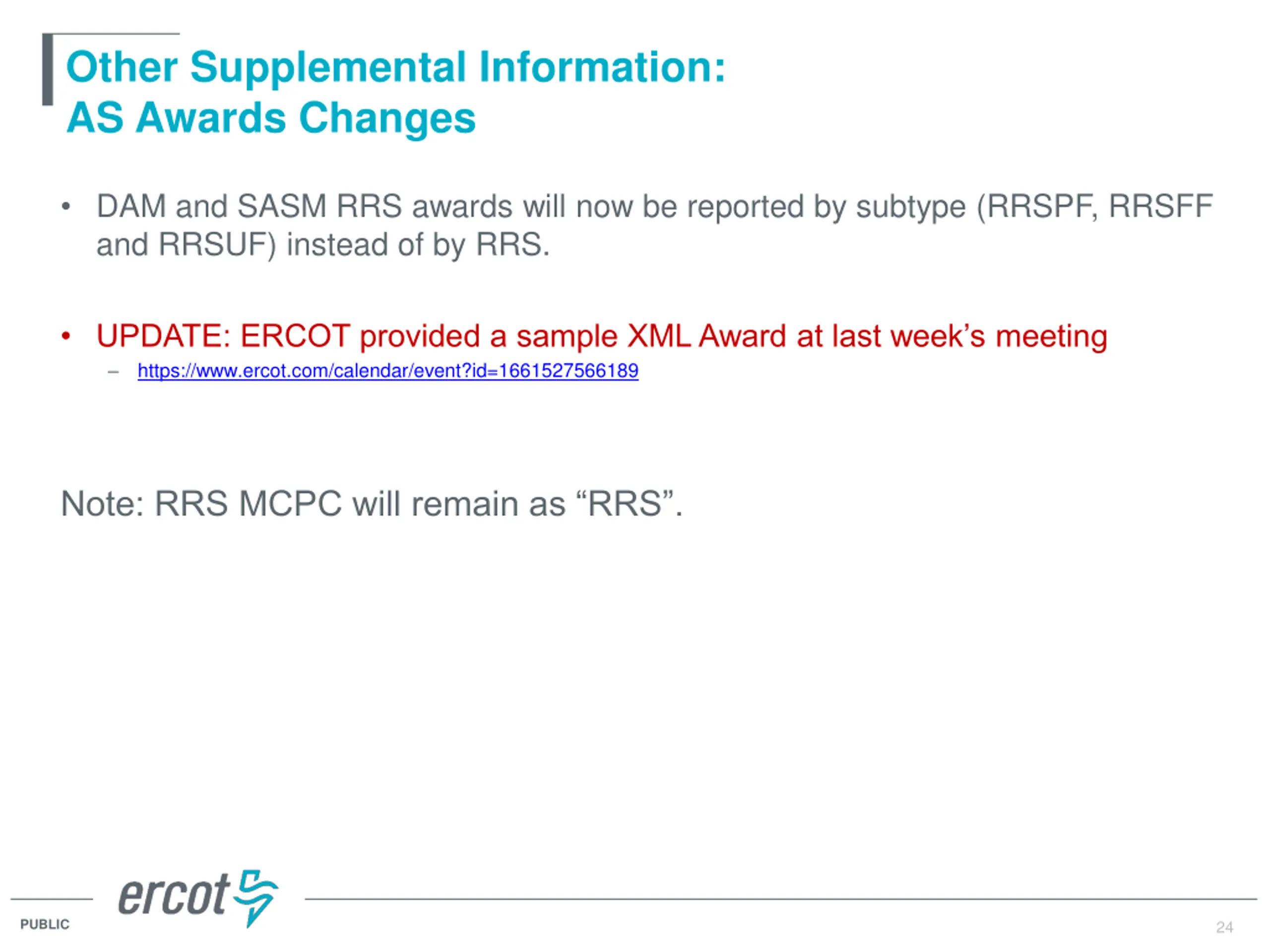 Other Supplemental Information:
AS Awards Changes

• DAM and SASM RRS awards will now be reported by subtype (RRSPF, RRSFF and RRSUF) instead of by RRS.

• UPDATE: ERCOT provided a sample XML Award at last week's meeting
– https://www.ercot.com/calendar/event?id=1661527566189

Note: RRS MCPC will remain as "RRS".

ercot

PUBLIC

24